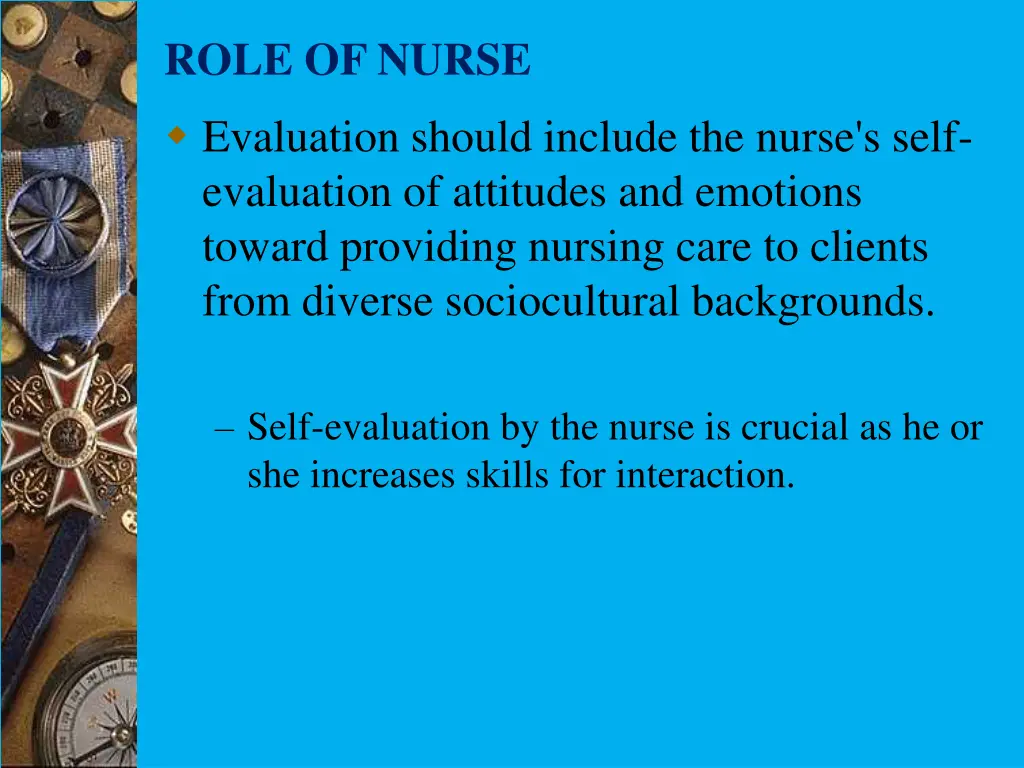 ROLE OF NURSE

Evaluation should include the nurse's self-evaluation of attitudes and emotions toward providing nursing care to clients from diverse sociocultural backgrounds.

– Self-evaluation by the nurse is crucial as he or she increases skills for interaction.